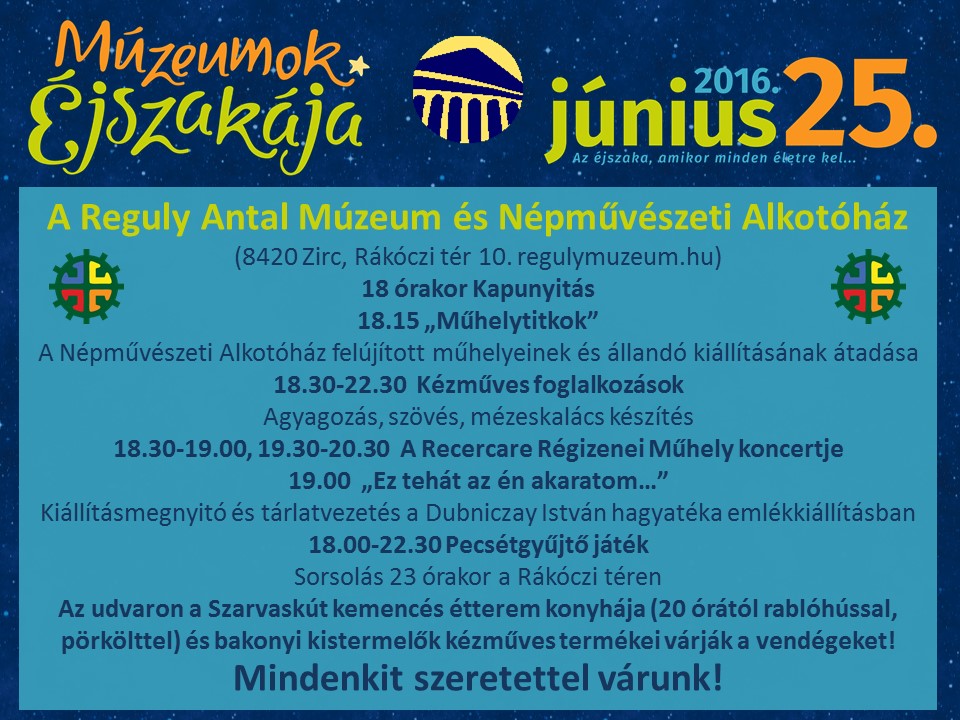 Múzeumok Éjszakája

2016. június 25.

Az éjszaka, amikor minden életre kel...

A Reguly Antal Múzeum és Népművészeti Alkotóház

(8420 Zirc, Rákóczi tér 10. regulymuzeum.hu)

18 órakor Kapunyitás

18.15 „Műhelytitkok”

A Népművészeti Alkotóház felújított műhelyeinek és állandó kiállításának átadása

18.30-22.30 Kézműves foglalkozások

Agyagozás, szövés, mézeskalács készítés

18.30-19.00, 19.30-20.30 A Recercare Régizenei Műhely koncertje

19.00 „Ez tehát az én akaratom...”

Kiállításmegnyitó és tárlatvezetés a Dubniczay István hagyatéka emlékkiállításban

18.00-22.30 Pecsétgyűjtő játék

Sorsolás 23 órakor a Rákóczi téren

Az udvaron a Szarvaskút kemencés étterem konyhája (20 órától rablóhússal, pörkölttel) és bakonyi kistermelők kézműves termékei várják a vendégeket!

Mindenkit szeretettel várunk!